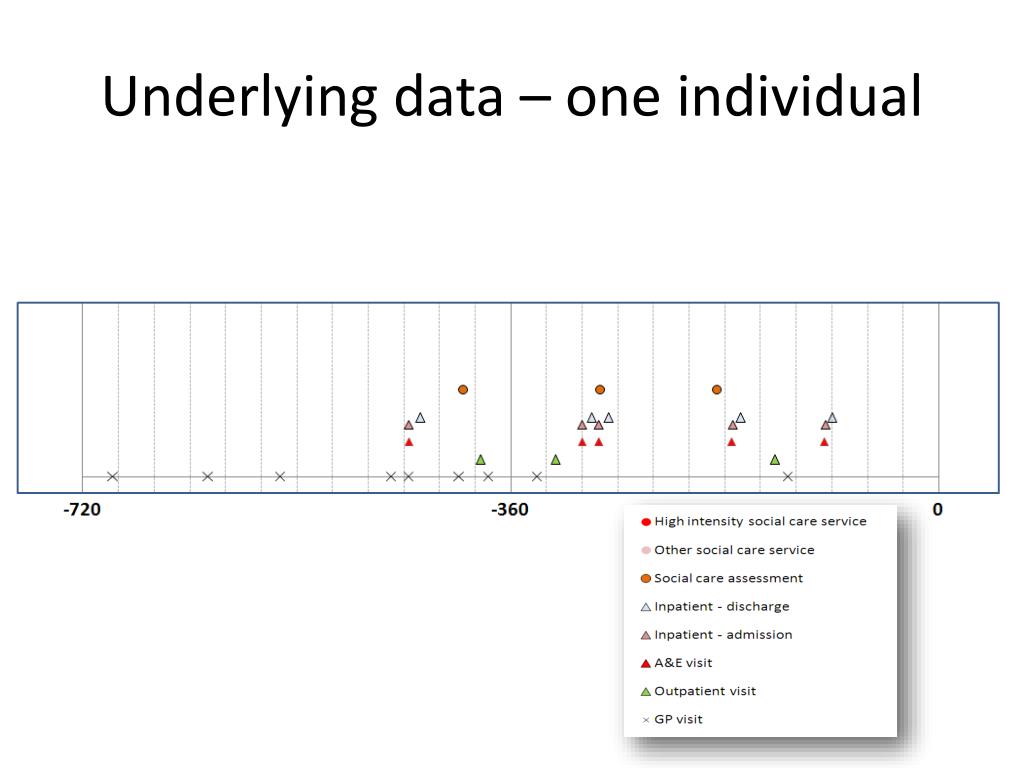 Underlying data – one individual

-720

-360

0

High intensity social care service
Other social care service
Social care assessment
Inpatient - discharge
Inpatient - admission
A&E visit
Outpatient visit
GP visit